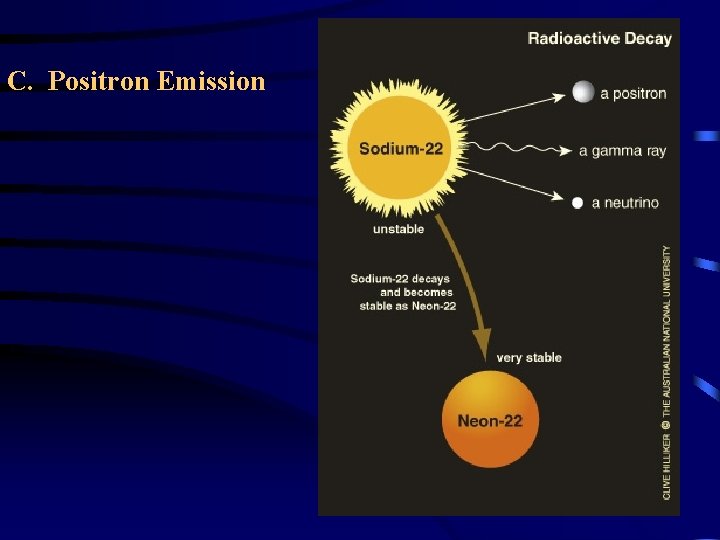 C. Positron Emission

Radioactive Decay

Sodium-22

a positron

a gamma ray

a neutrino

unstable

Sodium-22 decays and becomes stable as Neon-22

very stable

Neon-22

CLIVE HILLIKER © THE AUSTRALIAN NATIONAL UNIVERSITY